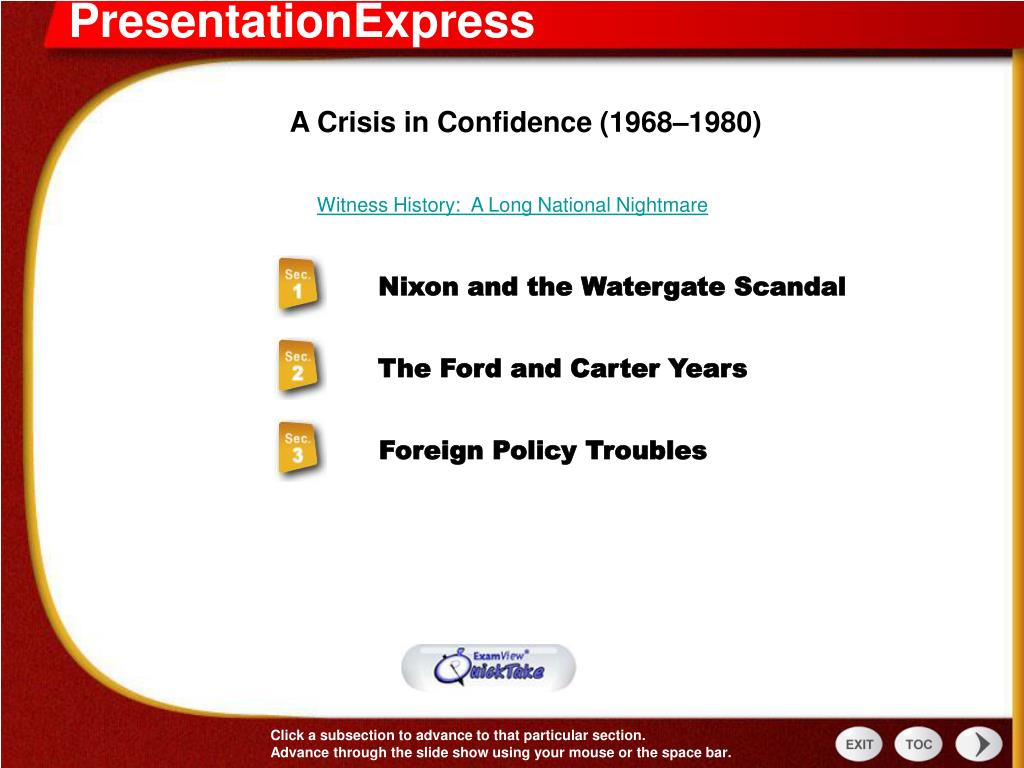 PresentationExpress

A Crisis in Confidence (1968–1980)

Witness History: A Long National Nightmare

Sec. 1

Nixon and the Watergate Scandal

Sec. 2

The Ford and Carter Years

Sec. 3

Foreign Policy Troubles

ExamView® QuickTake

Click a subsection to advance to that particular section.
Advance through the slide show using your mouse or the space bar.

EXIT

TOC